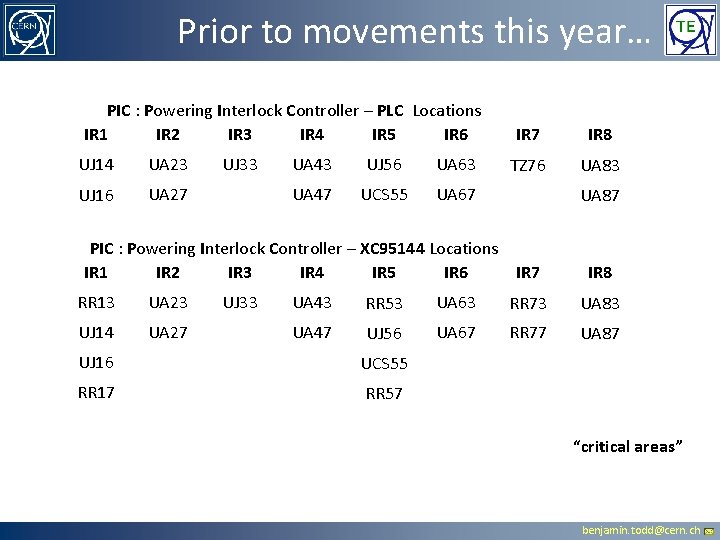 CERN

Prior to movements this year…

TE

PIC : Powering Interlock Controller – PLC Locations

| IR1 | IR2 | IR3 | IR4 | IR5 | IR6 | IR7 | IR8 |
|---|---|---|---|---|---|---|---|
| UJ14 | UA23 | UJ33 | UA43 | UJ56 | UA63 | TZ76 | UA83 |
| UJ16 | UA27 | | UA47 | UCS55 | UA67 | | UA87 |

PIC : Powering Interlock Controller – XC95144 Locations

| IR1 | IR2 | IR3 | IR4 | IR5 | IR6 | IR7 | IR8 |
|---|---|---|---|---|---|---|---|
| RR13 | UA23 | UJ33 | UA43 | RR53 | UA63 | RR73 | UA83 |
| UJ14 | UA27 | | UA47 | UJ56 | UA67 | RR77 | UA87 |
| UJ16 | | | | UCS55 | | | |
| RR17 | | | | RR57 | | | |

“critical areas”

benjamin.todd@cern.ch